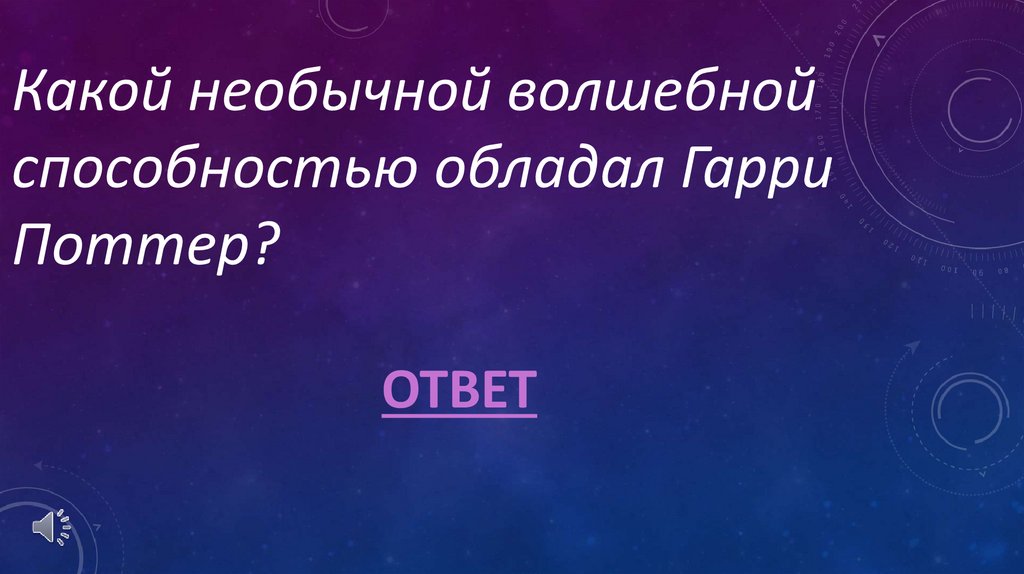 Какой необычной волшебной способностью обладал Гарри Поттер?

ОТВЕТ